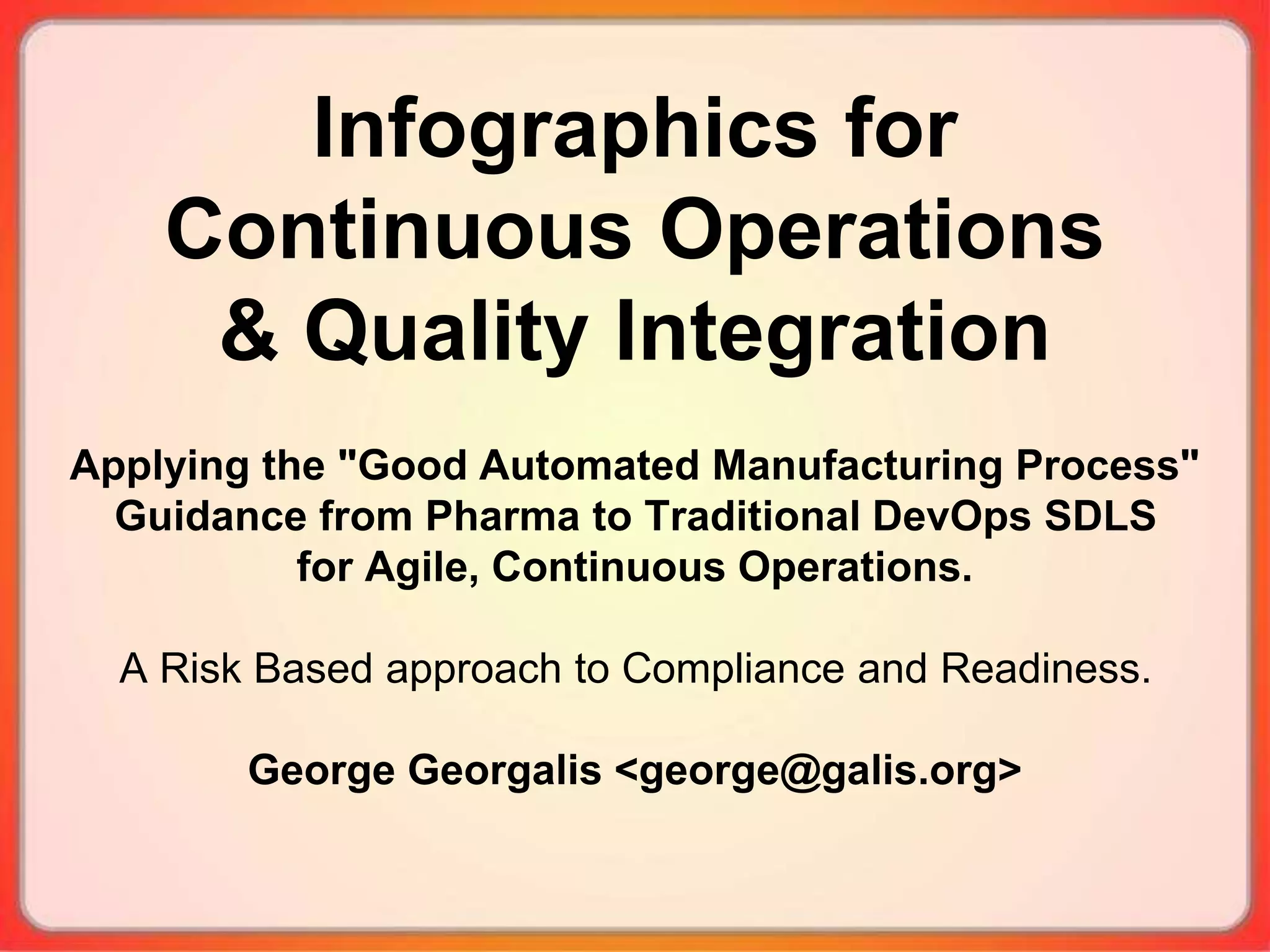 Infographics for Continuous Operations & Quality Integration

Applying the "Good Automated Manufacturing Process" Guidance from Pharma to Traditional DevOps SDLS for Agile, Continuous Operations.

A Risk Based approach to Compliance and Readiness.

George Georgalis <george@galis.org>